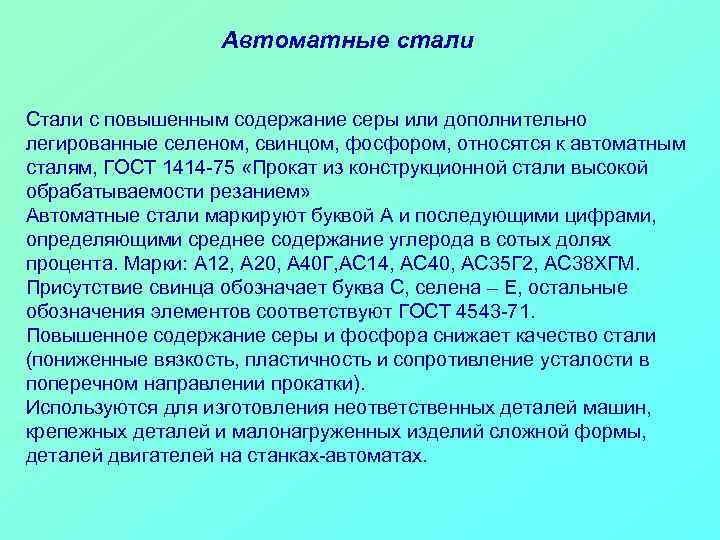 Автоматные стали

Стали с повышенным содержание серы или дополнительно легированные селеном, свинцом, фосфором, относятся к автоматным сталям, ГОСТ 1414-75 «Прокат из конструкционной стали высокой обрабатываемости резанием»
Автоматные стали маркируют буквой А и последующими цифрами, определяющими среднее содержание углерода в сотых долях процента. Марки: А12, А20, А40Г,АС14, АС40, АС35Г2, АС38ХГМ. Присутствие свинца обозначает буква С, селена – Е, остальные обозначения элементов соответствуют ГОСТ 4543-71.
Повышенное содержание серы и фосфора снижает качество стали (пониженные вязкость, пластичность и сопротивление усталости в поперечном направлении прокатки).
Используются для изготовления неответственных деталей машин, крепежных деталей и малонагруженных изделий сложной формы, деталей двигателей на станках-автоматах.